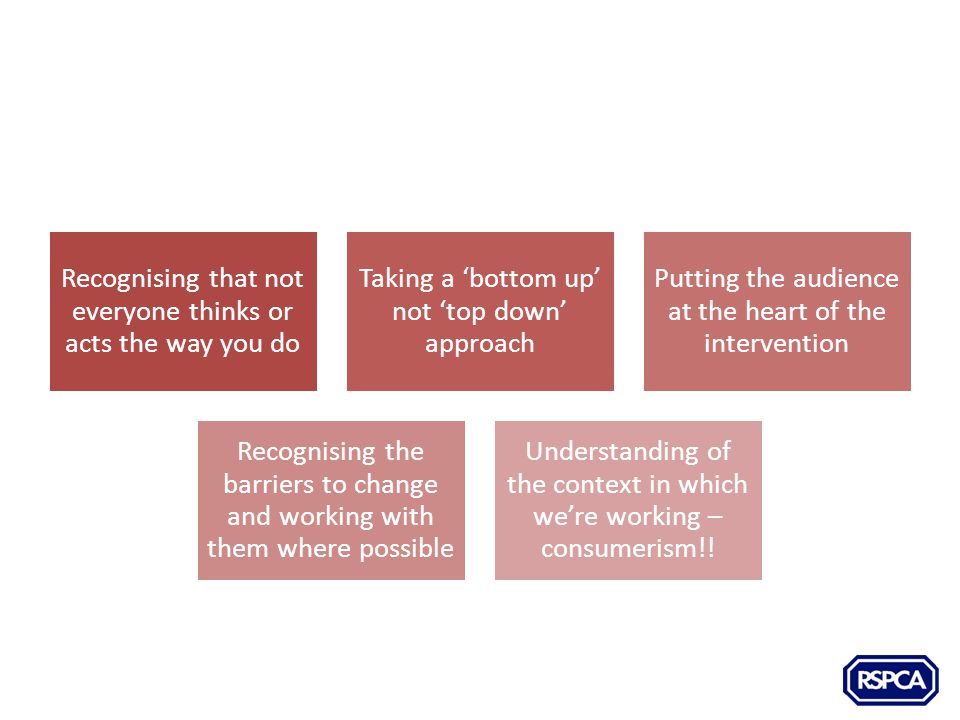 Recognising that not everyone thinks or acts the way you do

Taking a ‘bottom up’ not ‘top down’ approach

Putting the audience at the heart of the intervention

Recognising the barriers to change and working with them where possible

Understanding of the context in which we’re working – consumerism!!

RSPCA